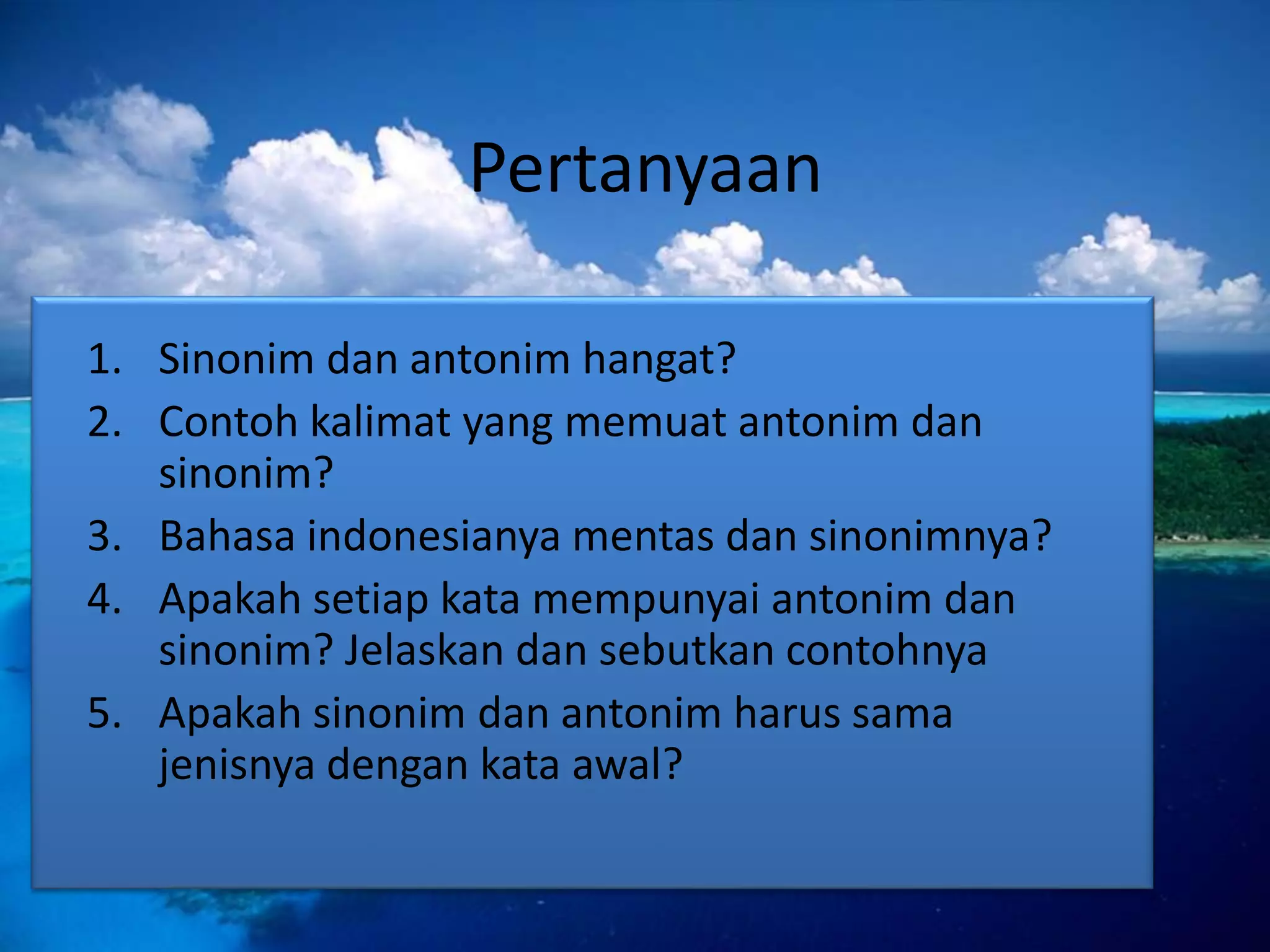 Pertanyaan

1. Sinonim dan antonim hangat?
2. Contoh kalimat yang memuat antonim dan sinonim?
3. Bahasa indonesianya mentas dan sinonimnya?
4. Apakah setiap kata mempunyai antonim dan sinonim? Jelaskan dan sebutkan contohnya
5. Apakah sinonim dan antonim harus sama jenisnya dengan kata awal?